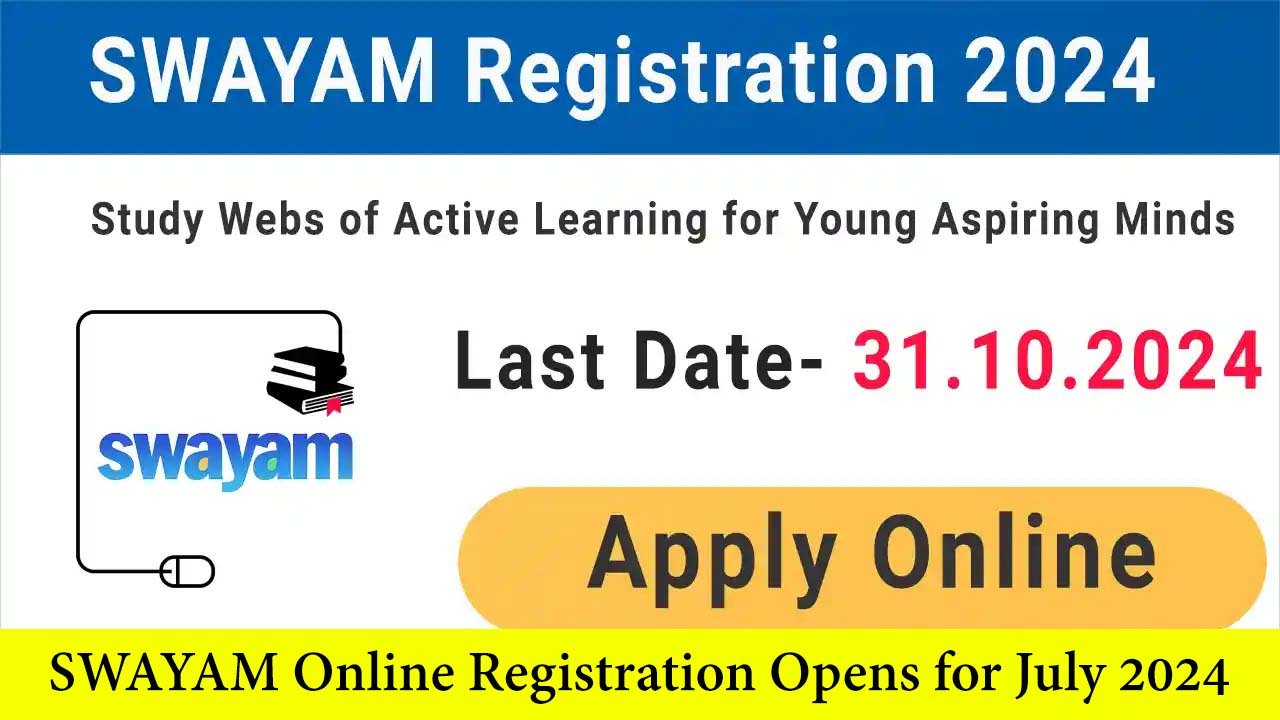 SWAYAM Registration 2024

Study Webs of Active Learning for Young Aspiring Minds

swayam

Last Date- 31.10.2024

Apply Online

SWAYAM Online Registration Opens for July 2024